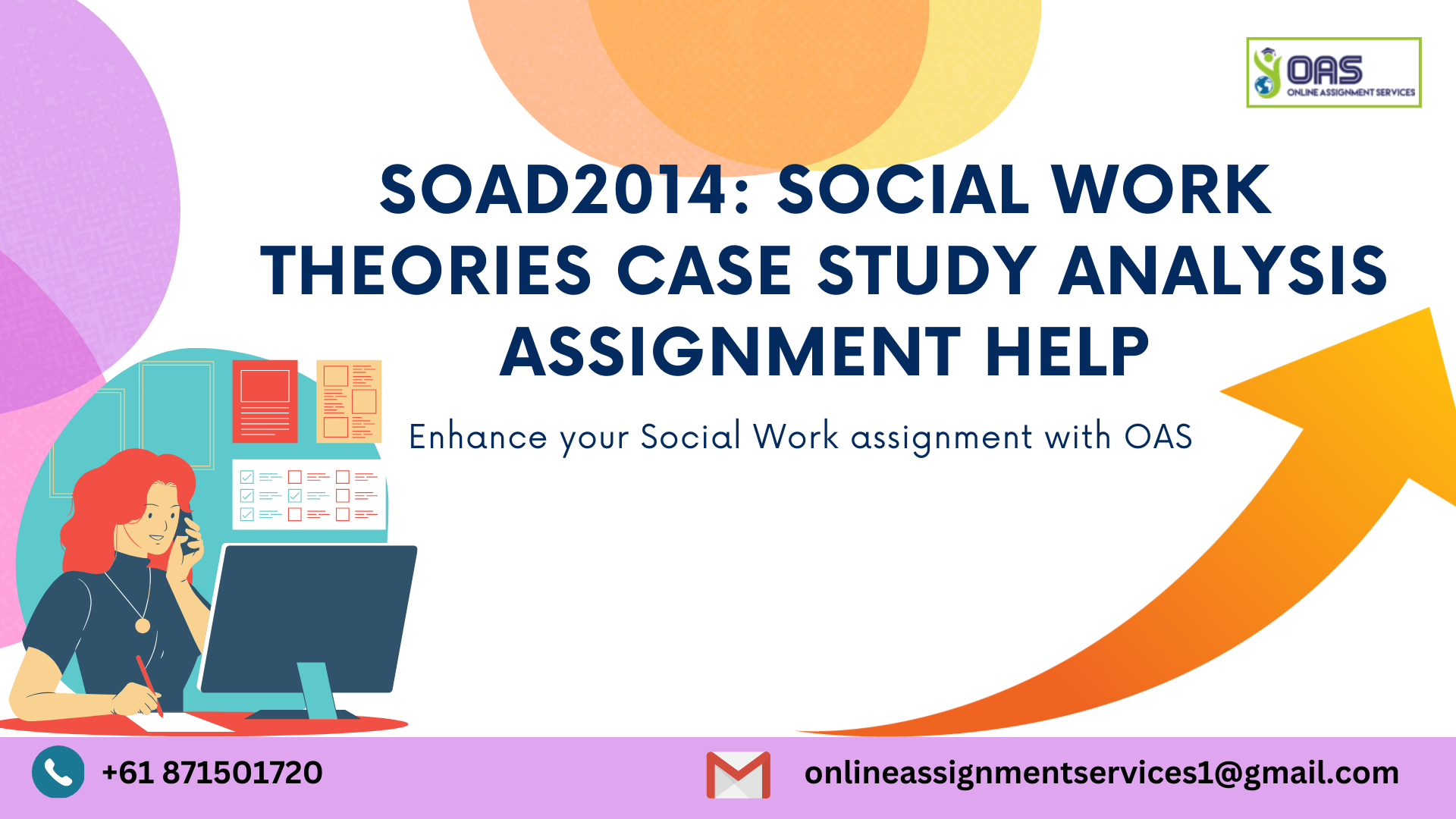 OAS
ONLINE ASSIGNMENT SERVICES

SOAD2014: SOCIAL WORK THEORIES CASE STUDY ANALYSIS ASSIGNMENT HELP

Enhance your Social Work assignment with OAS

+61 871501720

onlineassignmentservices1@gmail.com